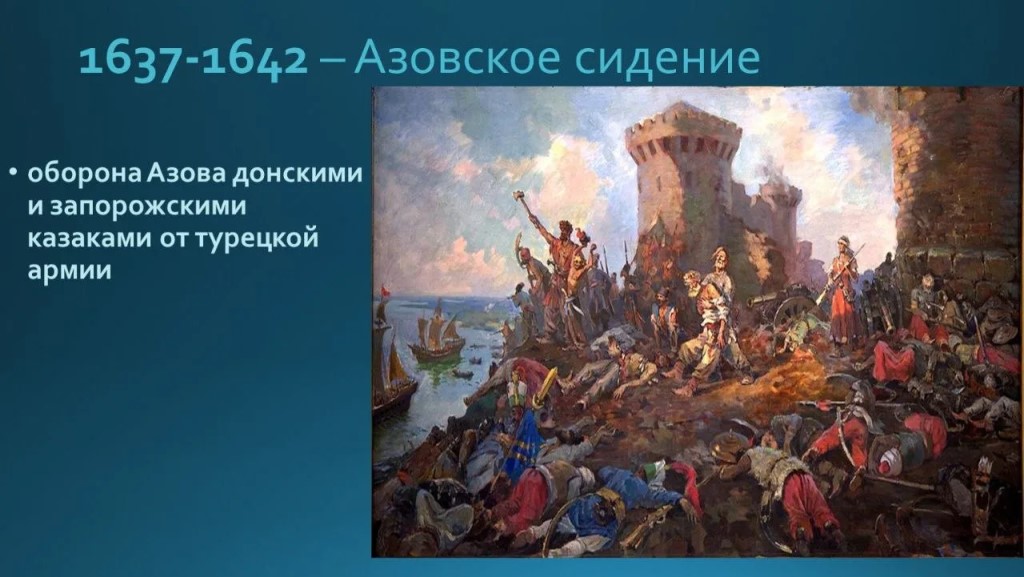 1637-1642 – Азовское сидение

• оборона Азова донскими и запорожскими казаками от турецкой армии